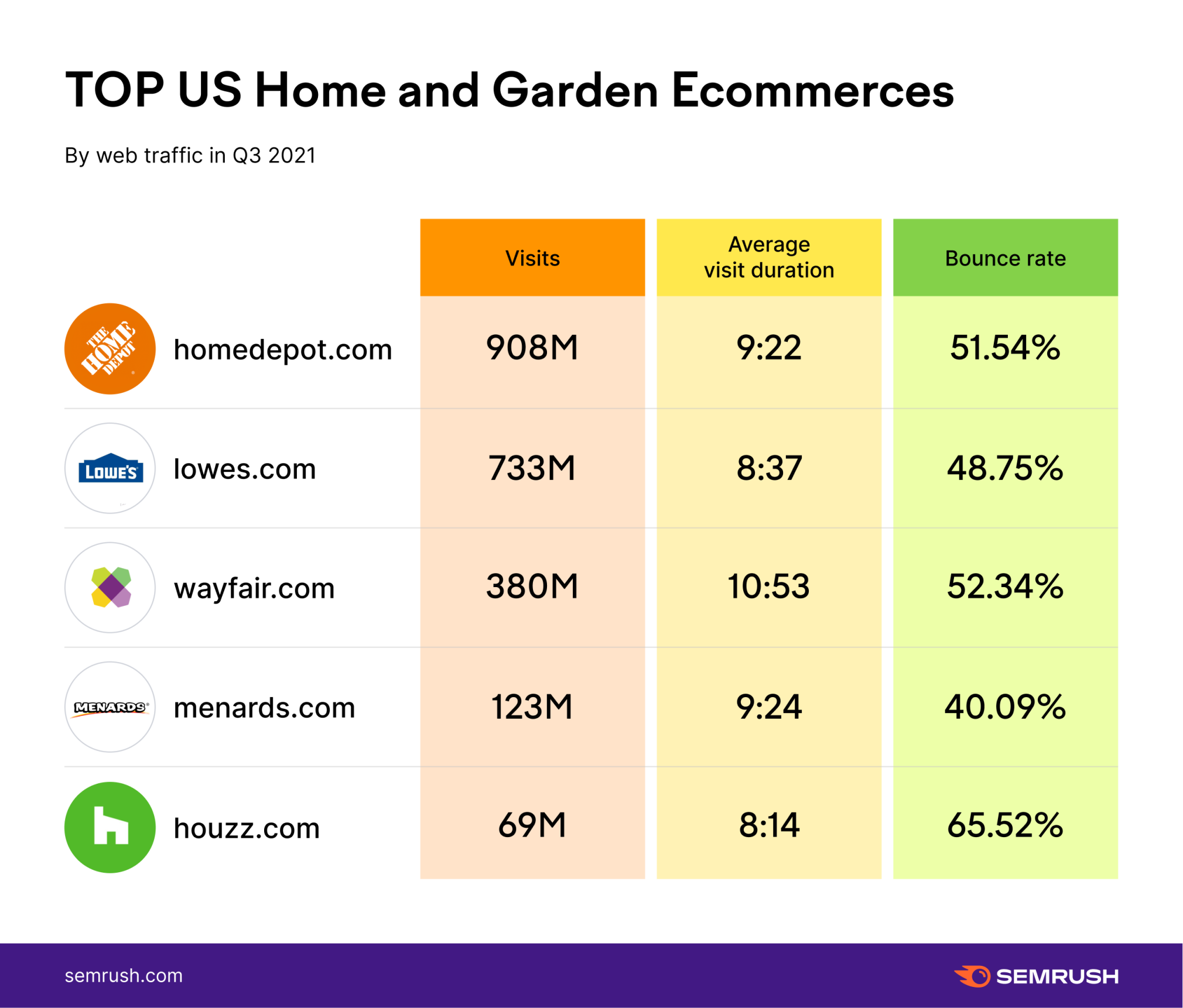 TOP US Home and Garden Ecommerces

By web traffic in Q3 2021

| | Visits | Average visit duration | Bounce rate |
|---|---|---|---|
| THE HOME DEPOT homedepot.com | 908M | 9:22 | 51.54% |
| LOWE'S lowes.com | 733M | 8:37 | 48.75% |
| wayfair.com | 380M | 10:53 | 52.34% |
| MENARDS menards.com | 123M | 9:24 | 40.09% |
| houzz.com | 69M | 8:14 | 65.52% |

semrush.com

SEMRUSH